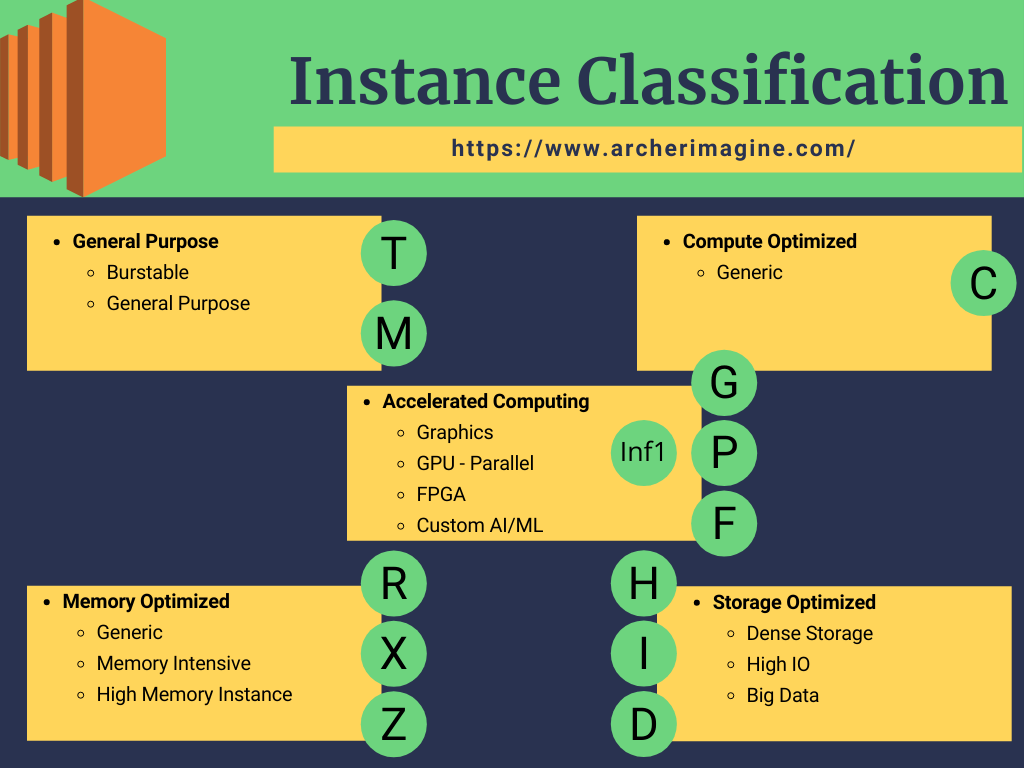 Instance Classification

https://www.archerimagine.com/

- General Purpose
  - Burstable
  - General Purpose

T

M

- Compute Optimized
  - Generic

C

- Accelerated Computing
  - Graphics
  - GPU - Parallel
  - FPGA
  - Custom AI/ML

Inf1

G

P

F

- Memory Optimized
  - Generic
  - Memory Intensive
  - High Memory Instance

R

X

Z

H

I

D

- Storage Optimized
  - Dense Storage
  - High IO
  - Big Data